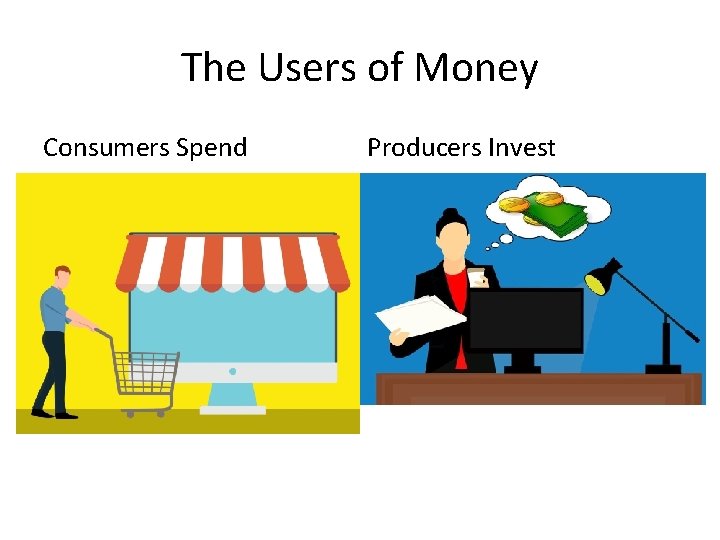 The Users of Money

Consumers Spend

Producers Invest